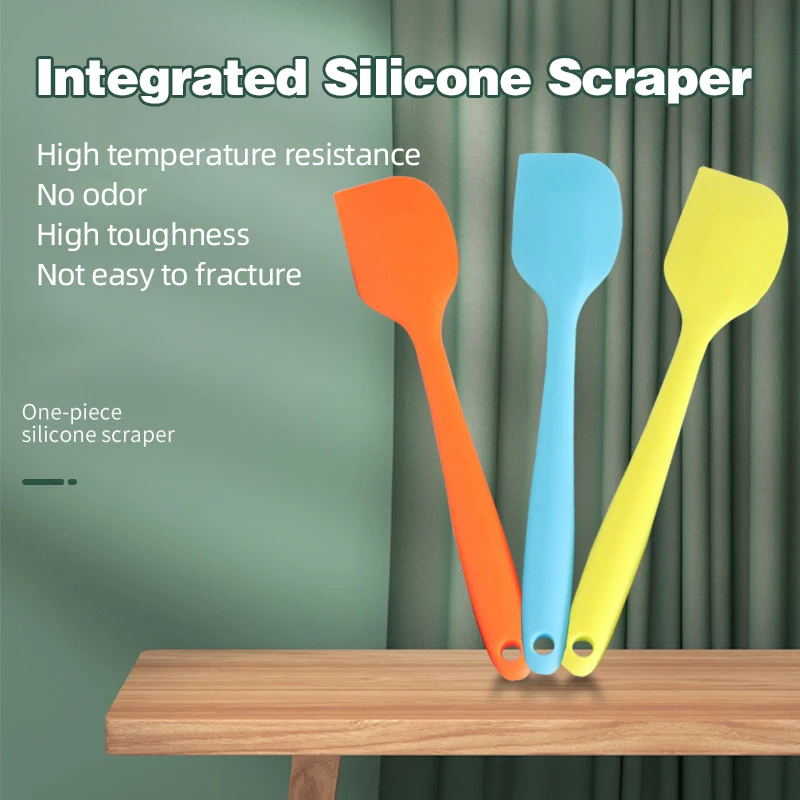 Integrated Silicone Scraper

High temperature resistance
No odor
High toughness
Not easy to fracture

One-piece
silicone scraper